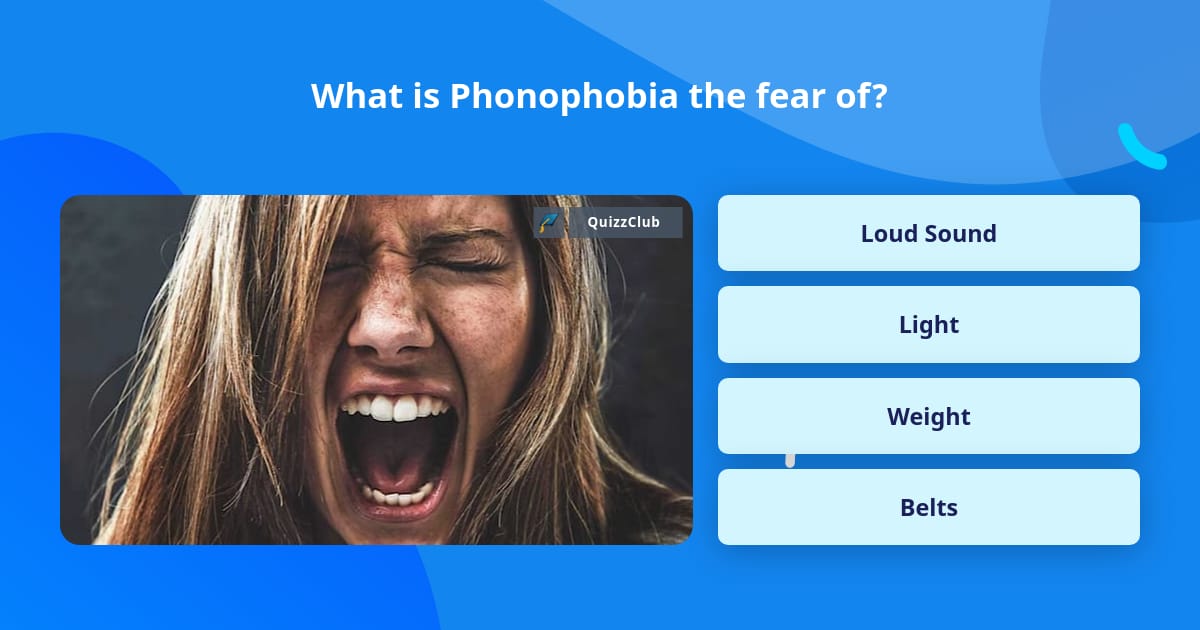 What is Phonophobia the fear of?

QuizzClub

Loud Sound

Light

Weight

Belts